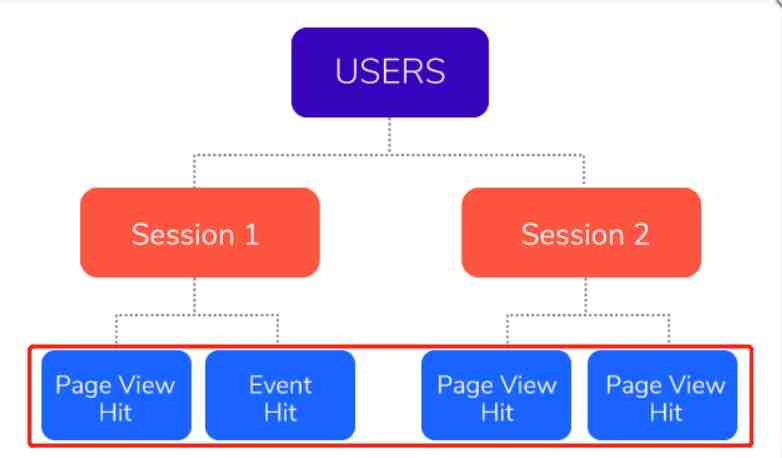 USERS

Session 1

Session 2

Page View Hit

Event Hit

Page View Hit

Page View Hit